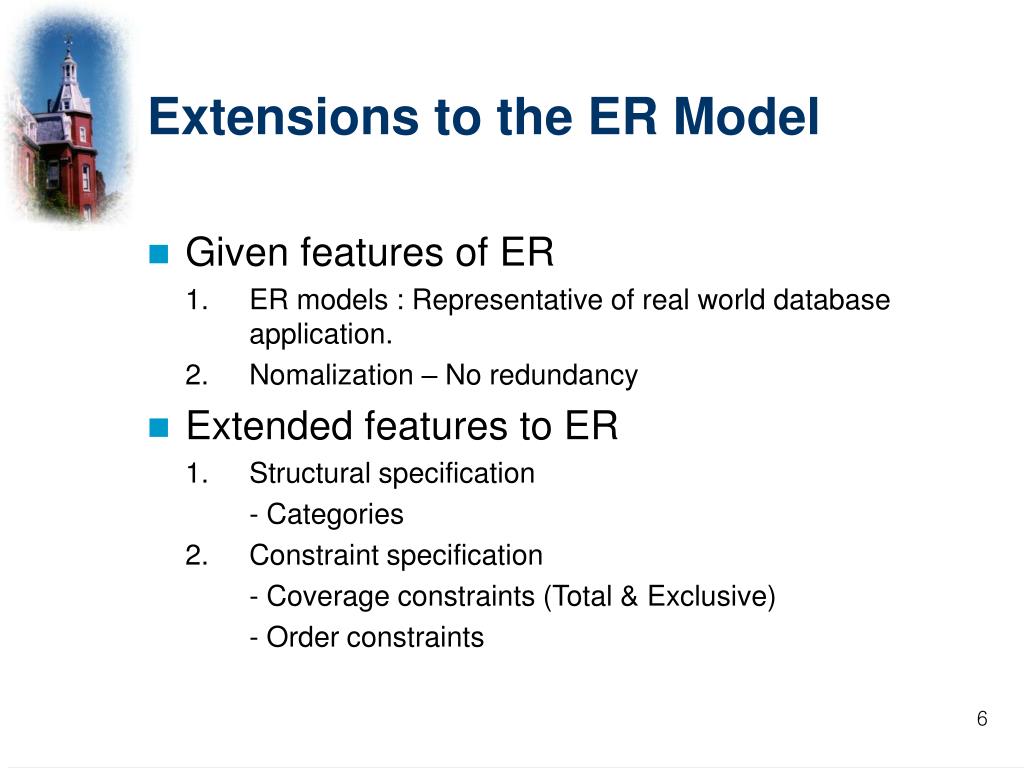 Extensions to the ER Model

Given features of ER

1. ER models : Representative of real world database application.

2. Nomalization – No redundancy

Extended features to ER

1. Structural specification

- Categories

2. Constraint specification

- Coverage constraints (Total & Exclusive)

- Order constraints

6